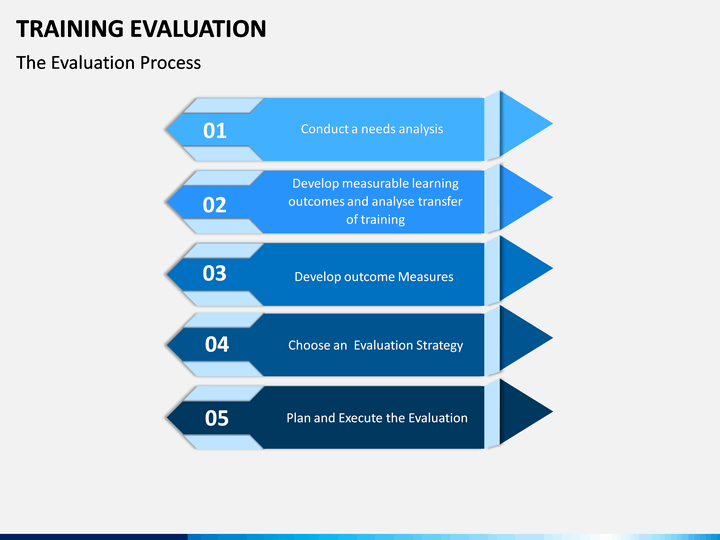 TRAINING EVALUATION

The Evaluation Process

01 Conduct a needs analysis

02 Develop measurable learning outcomes and analyse transfer of training

03 Develop outcome Measures

04 Choose an Evaluation Strategy

05 Plan and Execute the Evaluation